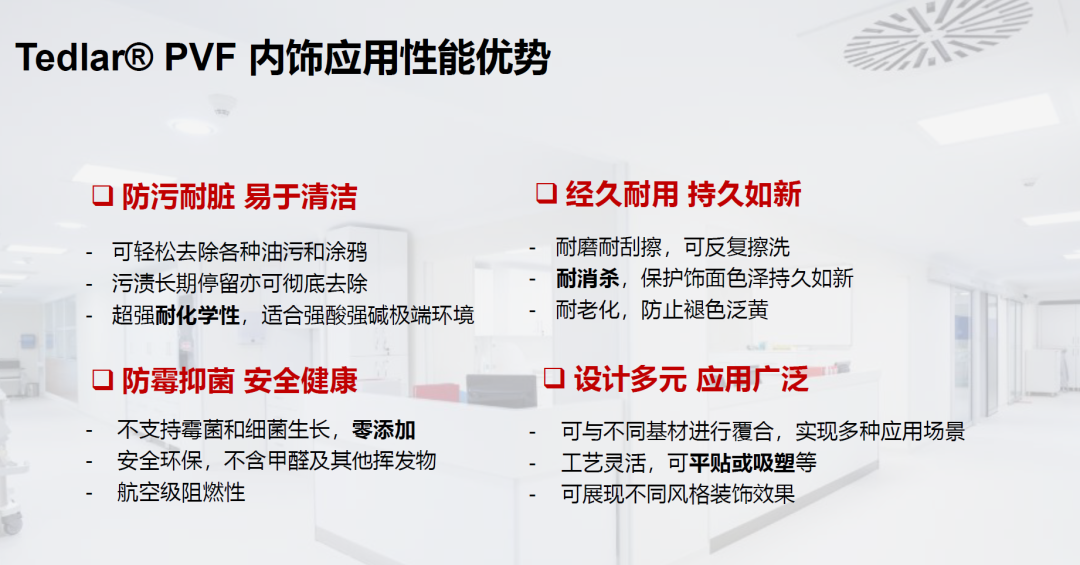 Tedlar® PVF 内饰应用性能优势

❑ 防污耐脏 易于清洁

- 可轻松去除各种油污和涂鸦
- 污渍长期停留亦可彻底去除
- 超强耐化学性，适合强酸强碱极端环境

❑ 防霉抑菌 安全健康

- 不支持霉菌和细菌生长，零添加
- 安全环保，不含甲醛及其他挥发物
- 航空级阻燃性

❑ 经久耐用 持久如新

- 耐磨耐刮擦，可反复擦洗
- 耐消杀，保护饰面色泽持久如新
- 耐老化，防止褪色泛黄

❑ 设计多元 应用广泛

- 可与不同基材进行覆合，实现多种应用场景
- 工艺灵活，可平贴或吸塑等
- 可展现不同风格装饰效果